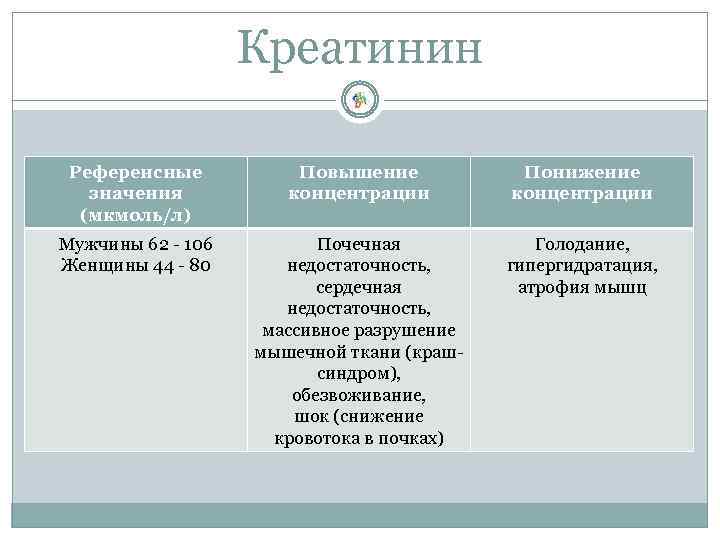 Креатинин

| Референсные значения (мкмоль/л) | Повышение концентрации | Понижение концентрации |
|---|---|---|
| Мужчины 62 - 106 Женщины 44 - 80 | Почечная недостаточность, сердечная недостаточность, массивное разрушение мышечной ткани (краш-синдром), обезвоживание, шок (снижение кровотока в почках) | Голодание, гипергидратация, атрофия мышц |